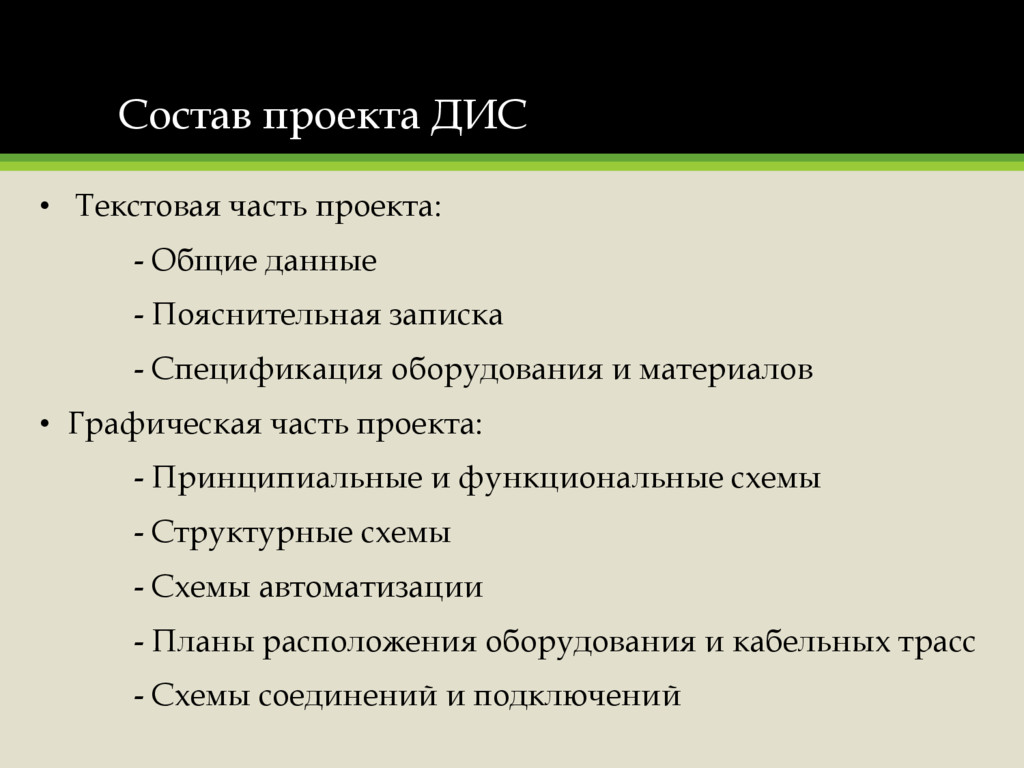 Состав проекта ДИС

• Текстовая часть проекта:

- Общие данные

- Пояснительная записка

- Спецификация оборудования и материалов

• Графическая часть проекта:

- Принципиальные и функциональные схемы

- Структурные схемы

- Схемы автоматизации

- Планы расположения оборудования и кабельных трасс

- Схемы соединений и подключений